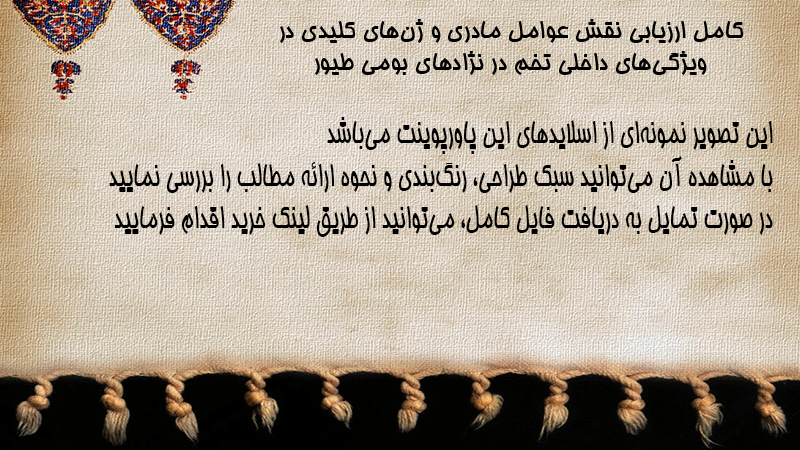 کامل ارزیابی نقش عوامل مادری و ژن‌های کلیدی در ویژگی‌های داخلی تخم در نژادهای بومی طیور

این تصویر نمونه‌ای از اسلایدهای این پاورپوینت می‌باشد
با مشاهده آن می‌توانید سبک طراحی، رنگ‌بندی و نحوه ارائه مطالب را بررسی نمایید
در صورت تمایل به دریافت فایل کامل، می‌توانید از طریق لینک خرید اقدام فرمایید